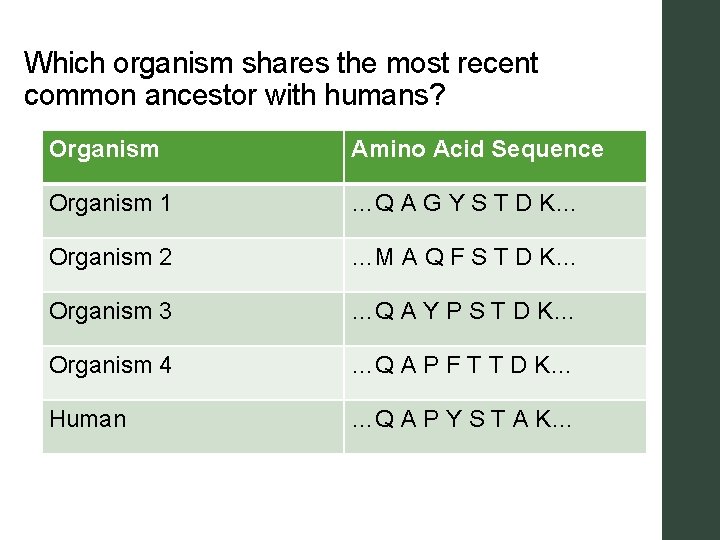 Which organism shares the most recent common ancestor with humans?

| Organism | Amino Acid Sequence |
|---|---|
| Organism 1 | ...Q A G Y S T D K... |
| Organism 2 | ...M A Q F S T D K... |
| Organism 3 | ...Q A Y P S T D K... |
| Organism 4 | ...Q A P F T T D K... |
| Human | ...Q A P Y S T A K... |